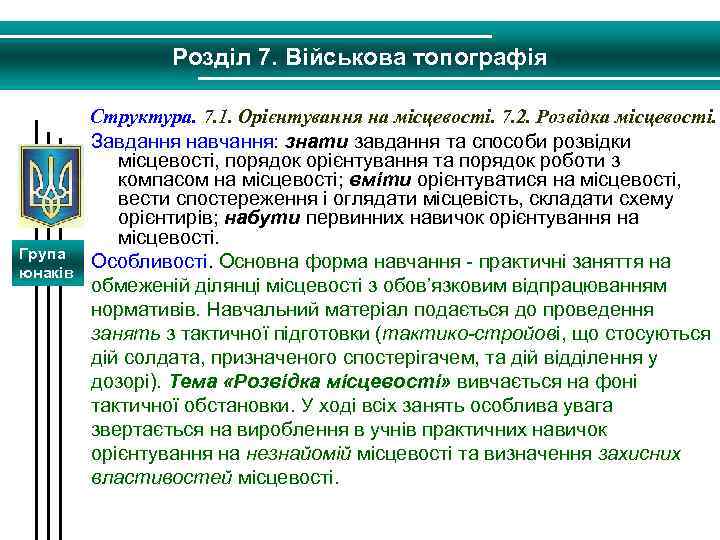 Розділ 7. Військова топографія

Група юнаків

Структура. 7.1. Орієнтування на місцевості. 7.2. Розвідка місцевості.

Завдання навчання: знати завдання та способи розвідки місцевості, порядок орієнтування та порядок роботи з компасом на місцевості; вміти орієнтуватися на місцевості, вести спостереження і оглядати місцевість, складати схему орієнтирів; набути первинних навичок орієнтування на місцевості.

Особливості. Основна форма навчання - практичні заняття на обмеженій ділянці місцевості з обов'язковим відпрацюванням нормативів. Навчальний матеріал подається до проведення занять з тактичної підготовки (тактико-стройові, що стосуються дій солдата, призначеного спостерігачем, та дій відділення у дозорі). Тема «Розвідка місцевості» вивчається на фоні тактичної обстановки. У ході всіх занять особлива увага звертається на вироблення в учнів практичних навичок орієнтування на незнайомій місцевості та визначення захисних властивостей місцевості.